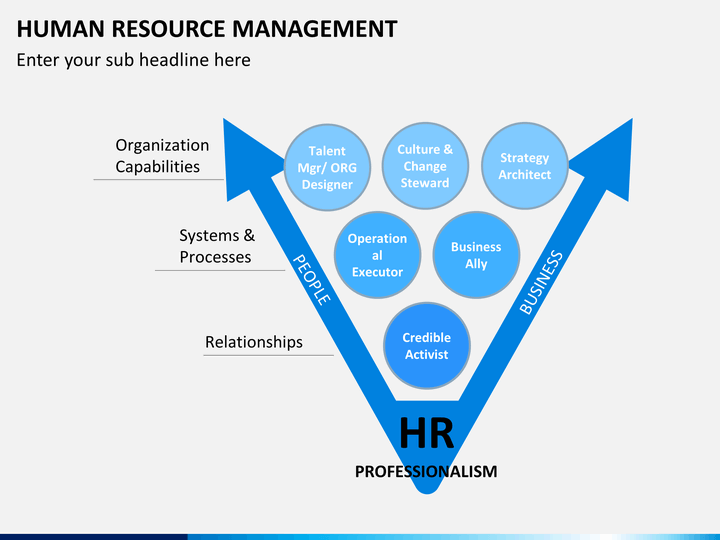 HUMAN RESOURCE MANAGEMENT

Enter your sub headline here

Organization Capabilities

Systems & Processes

Relationships

Talent Mgr/ ORG Designer

Culture & Change Steward

Strategy Architect

Operation al Executor

Business Ally

Credible Activist

PEOPLE

BUSINESS

HR

PROFESSIONALISM